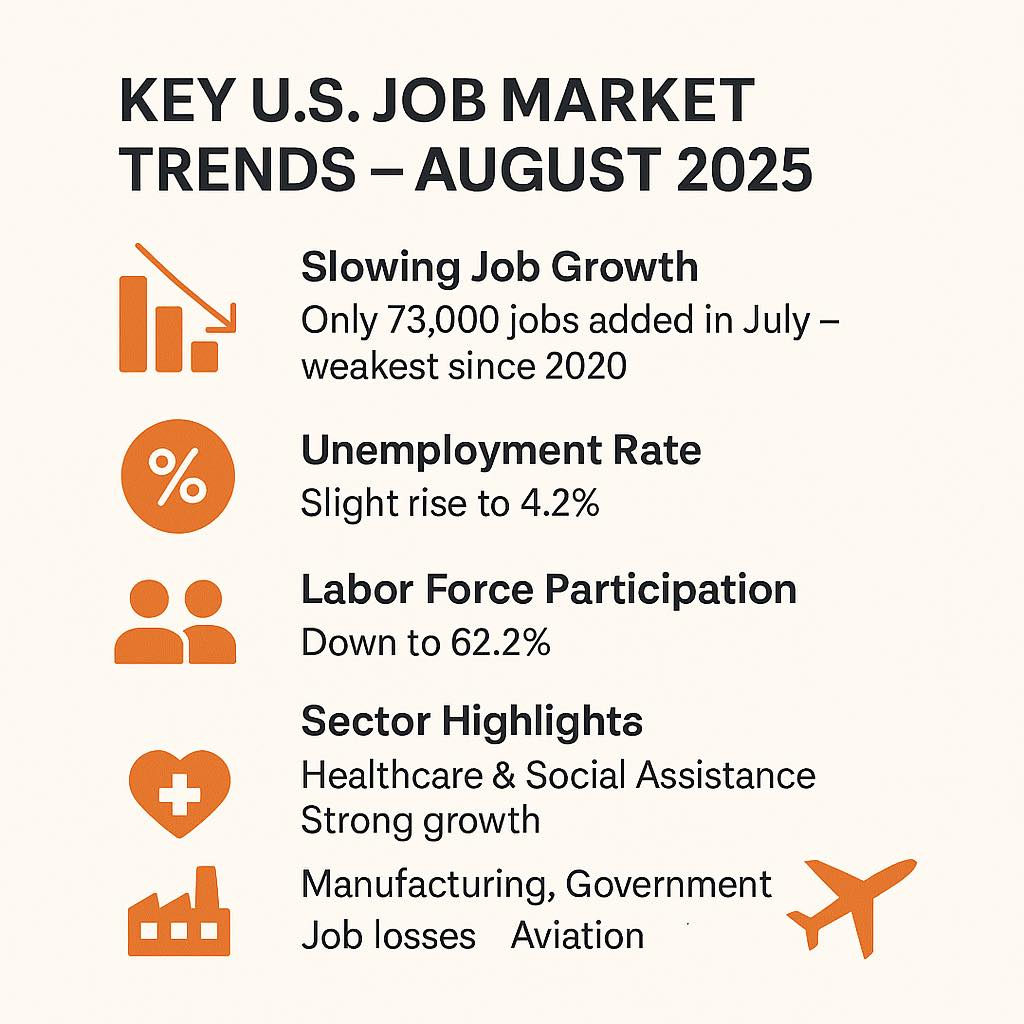 KEY U.S. JOB MARKET TRENDS – AUGUST 2025

Slowing Job Growth
Only 73,000 jobs added in July – weakest since 2020

%

Unemployment Rate
Slight rise to 4.2%

Labor Force Participation
Down to 62.2%

Sector Highlights
Healthcare & Social Assistance
Strong growth

Manufacturing, Government
Job losses Aviation